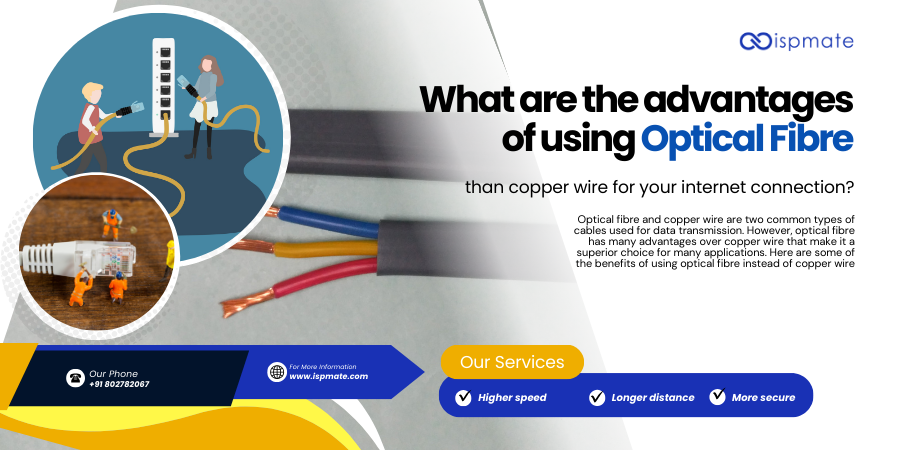 ispmate

What are the advantages of using Optical Fibre

than copper wire for your internet connection?

Optical fibre and copper wire are two common types of cables used for data transmission. However, optical fibre has many advantages over copper wire that make it a superior choice for many applications. Here are some of the benefits of using optical fibre instead of copper wire

Our Phone
+91 802782067

For More Information
www.ispmate.com

Our Services

Higher speed

Longer distance

More secure